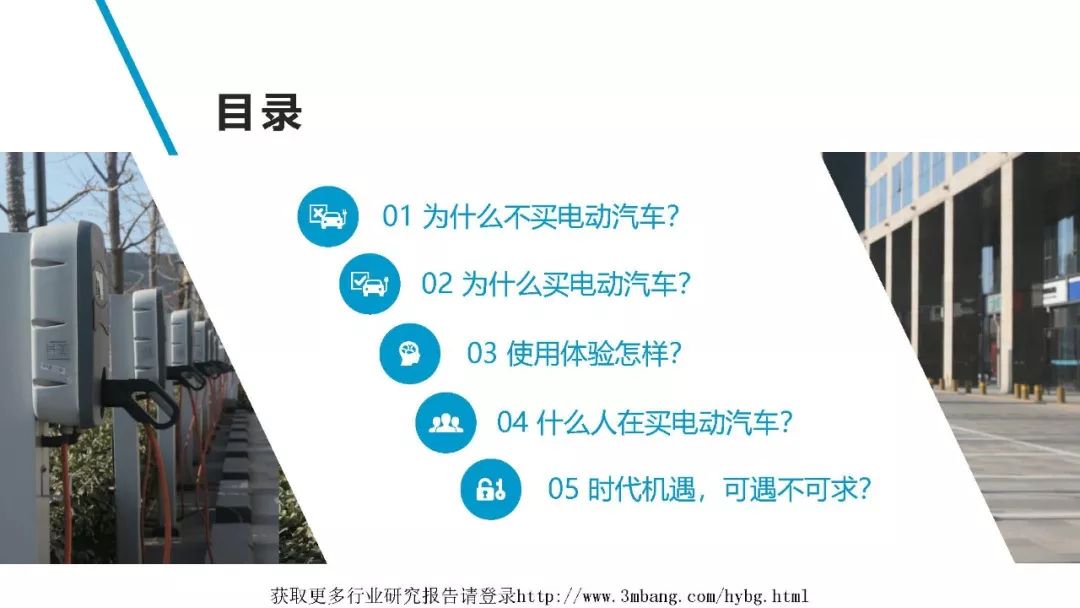 目录

01 为什么不买电动汽车?

02 为什么买电动汽车?

03 使用体验怎样?

04 什么人在买电动汽车?

05 时代机遇，可遇不可求?

获取更多行业研究报告请登录http://www.3mbang.com/hybg.html